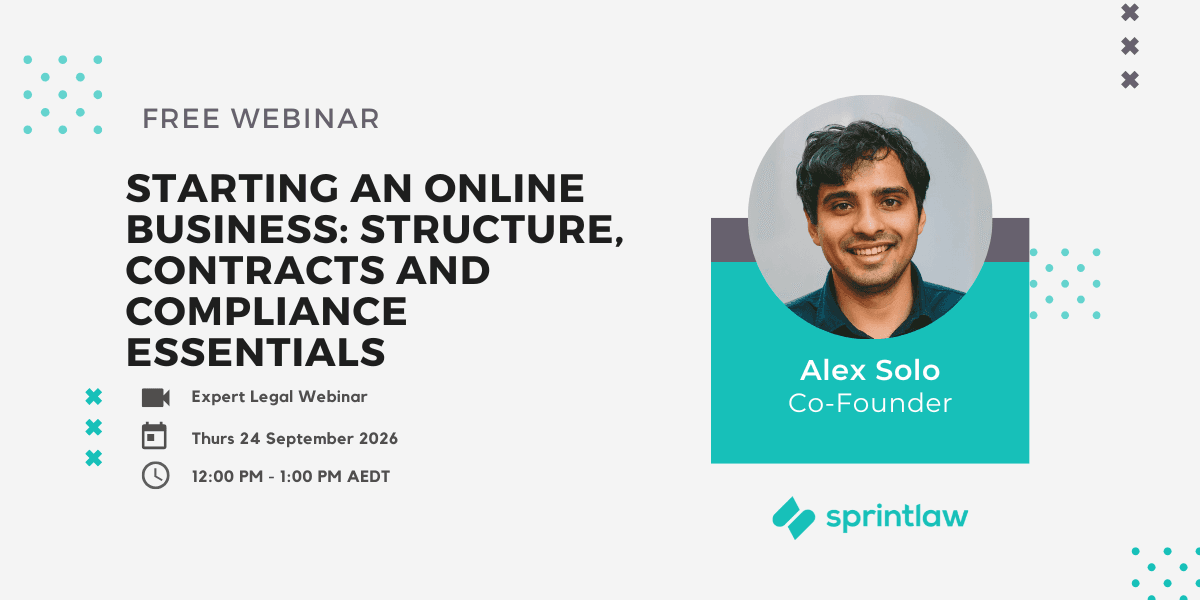 FREE WEBINAR

STARTING AN ONLINE BUSINESS: STRUCTURE, CONTRACTS AND COMPLIANCE ESSENTIALS

Expert Legal Webinar

Thurs 24 September 2026

12:00 PM - 1:00 PM AEDT

Alex Solo
Co-Founder

sprintlaw